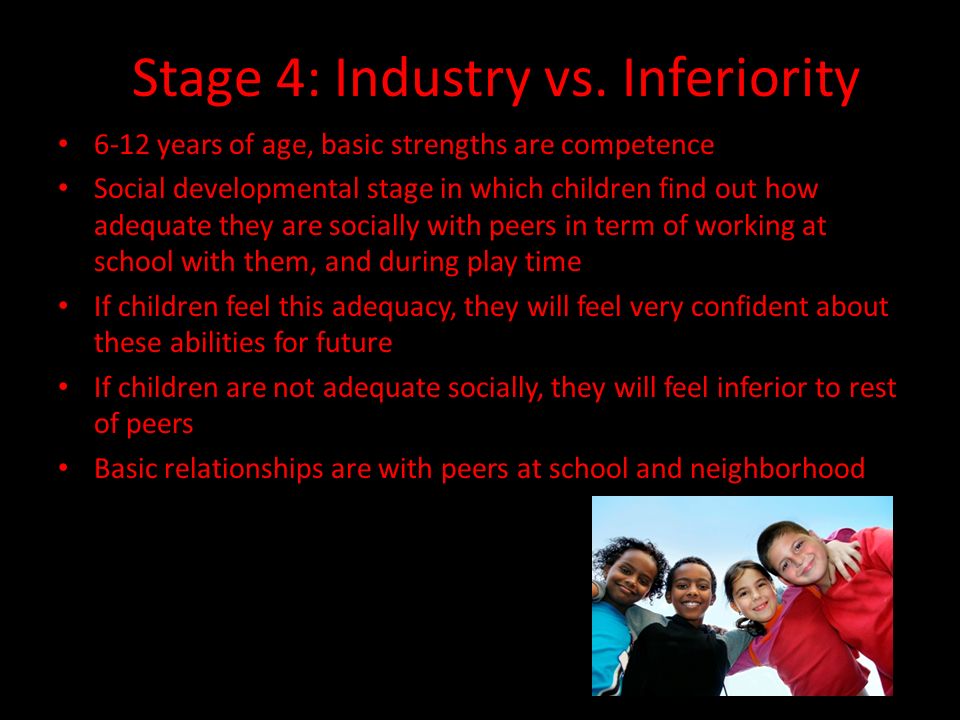 Stage 4: Industry vs. Inferiority

• 6-12 years of age, basic strengths are competence
• Social developmental stage in which children find out how adequate they are socially with peers in term of working at school with them, and during play time
• If children feel this adequacy, they will feel very confident about these abilities for future
• If children are not adequate socially, they will feel inferior to rest of peers
• Basic relationships are with peers at school and neighborhood